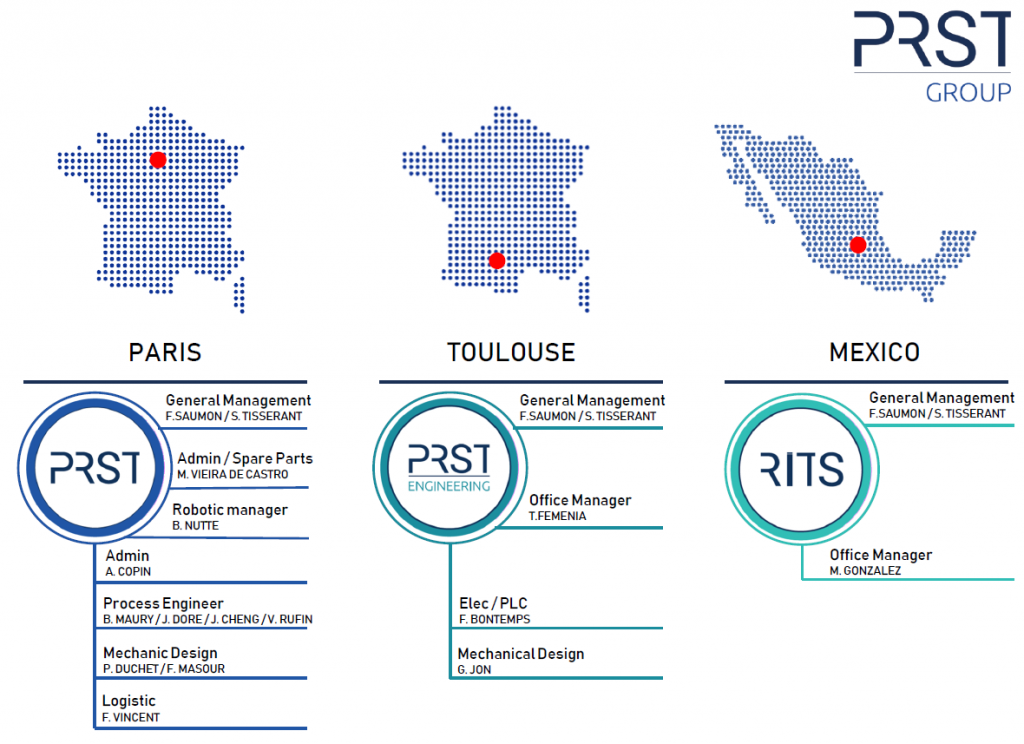 PRST
GROUP

PARIS

PRST

General Management
F.SAUMON / S. TISSERANT

Admin / Spare Parts
M. VIEIRA DE CASTRO

Robotic manager
B. NUTTE

Admin
A. COPIN

Process Engineer
B. MAURY / J. DORE / J. CHENG / V. RUFIN

Mechanic Design
P. DUCHET / F. MASOUR

Logistic
F. VINCENT

TOULOUSE

PRST
ENGINEERING

General Management
F.SAUMON / S. TISSERANT

Office Manager
T.FEMENIA

Elec / PLC
F. BONTEMPS

Mechanical Design
G. JON

MEXICO

RITS

General Management
F.SAUMON / S. TISSERANT

Office Manager
M. GONZALEZ